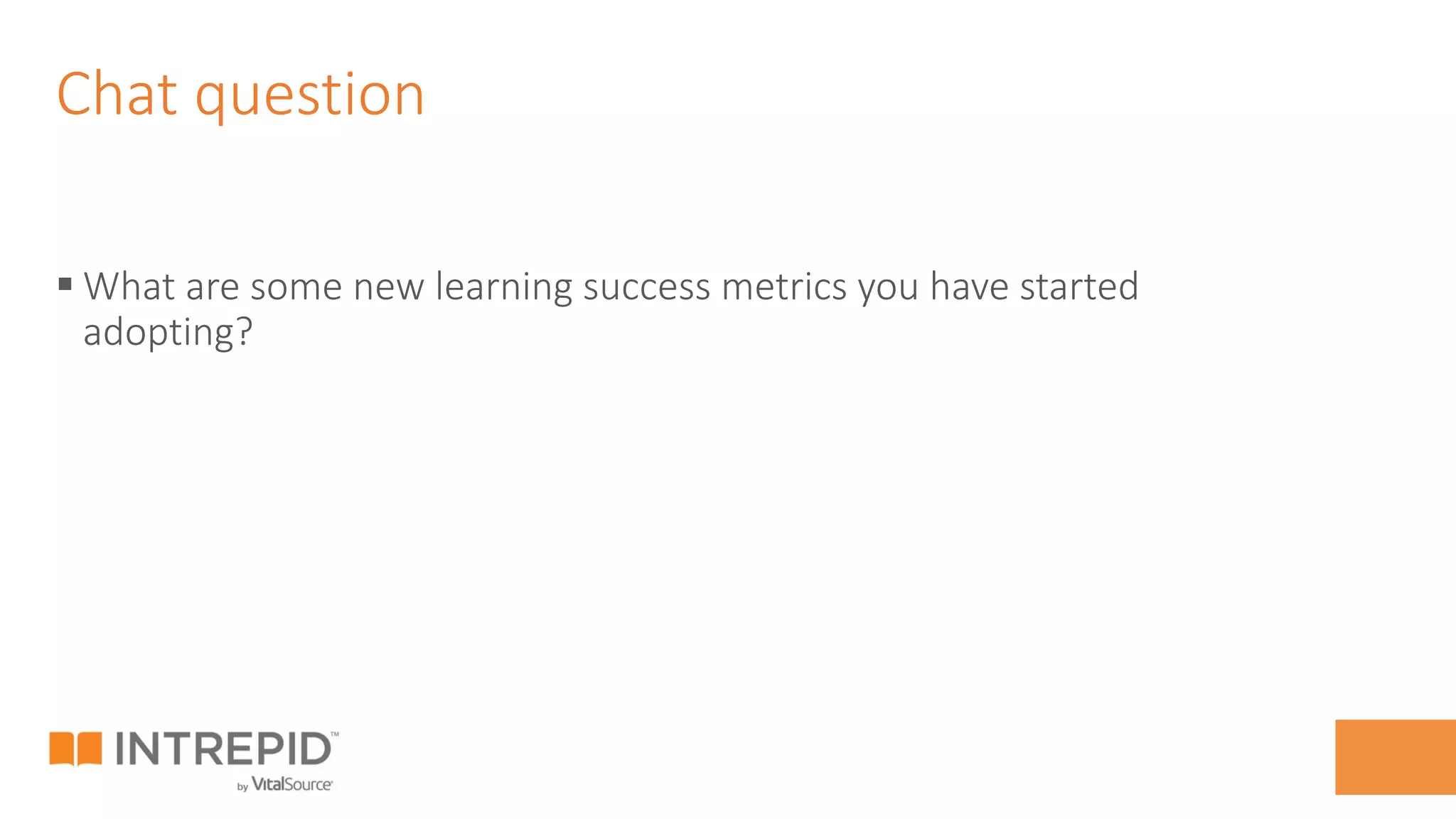 Chat question

▪ What are some new learning success metrics you have started adopting?

INTREPID™
by VitalSource